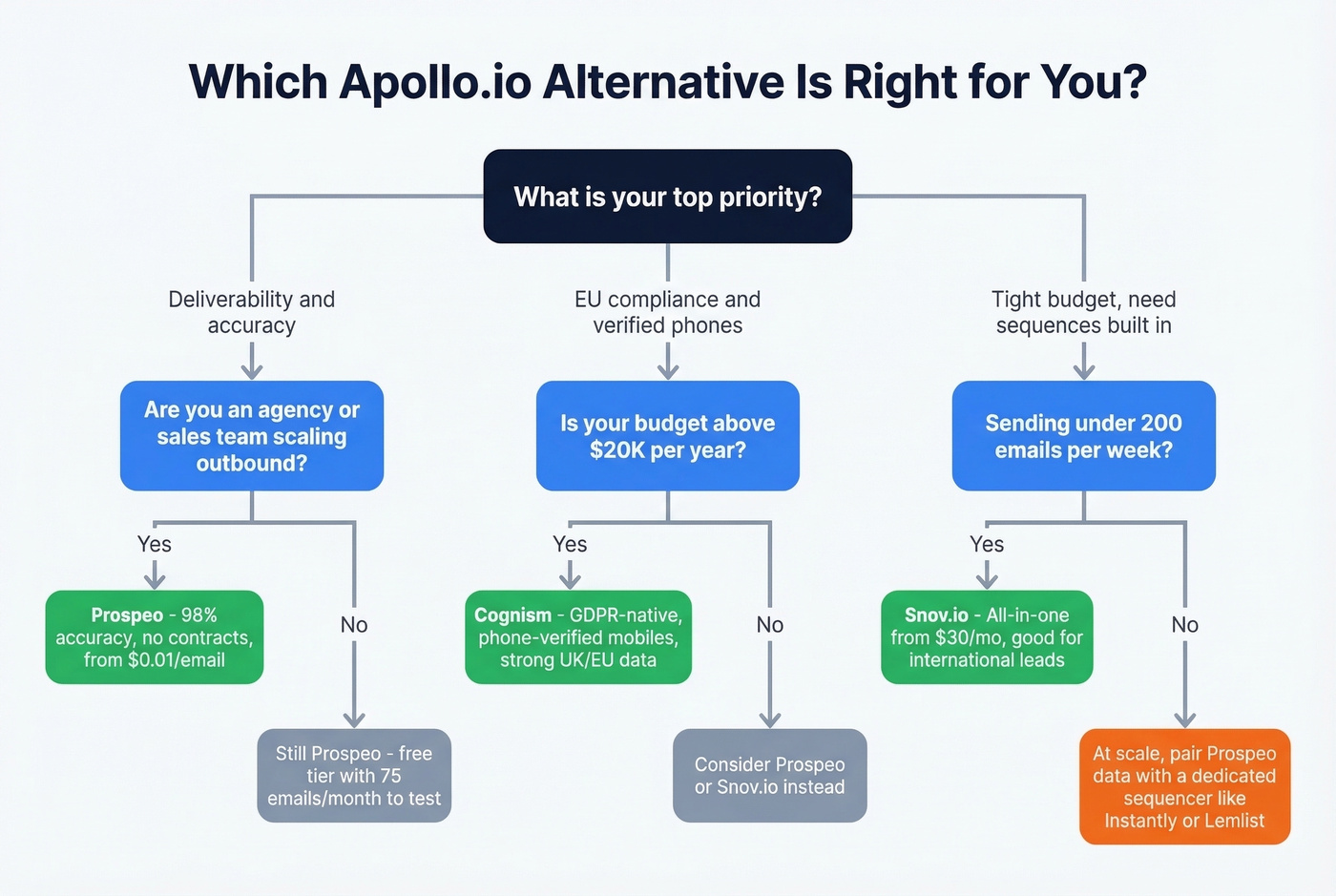 Which Apollo.io Alternative Is Right for You?

What is your top priority?

Deliverability and accuracy

Are you an agency or sales team scaling outbound?

Yes

Prospeo - 98% accuracy, no contracts, from $0.01/email

No

Still Prospeo - free tier with 75 emails/month to test

EU compliance and verified phones

Is your budget above $20K per year?

Yes

Cognism - GDPR-native, phone-verified mobiles, strong UK/EU data

No

Consider Prospeo or Snov.io instead

Tight budget, need sequences built in

Sending under 200 emails per week?

Yes

Snov.io - All-in-one from $30/mo, good for international leads

No

At scale, pair Prospeo data with a dedicated sequencer like Instantly or Lemlist